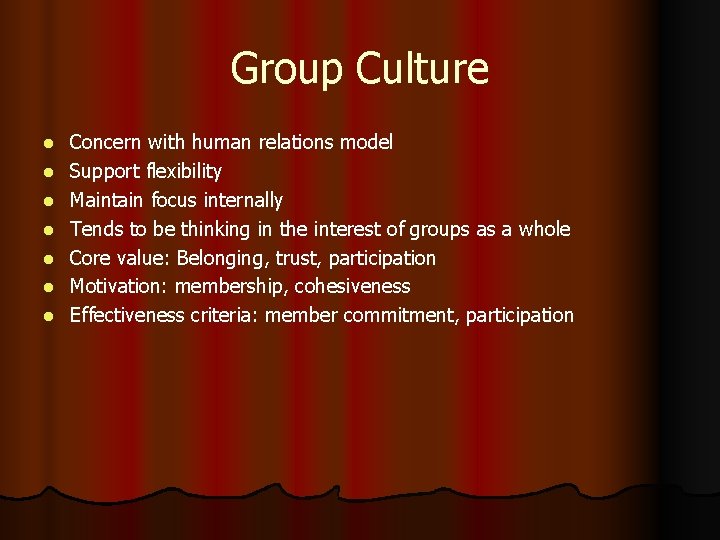 Group Culture

- Concern with human relations model
- Support flexibility
- Maintain focus internally
- Tends to be thinking in the interest of groups as a whole
- Core value: Belonging, trust, participation
- Motivation: membership, cohesiveness
- Effectiveness criteria: member commitment, participation